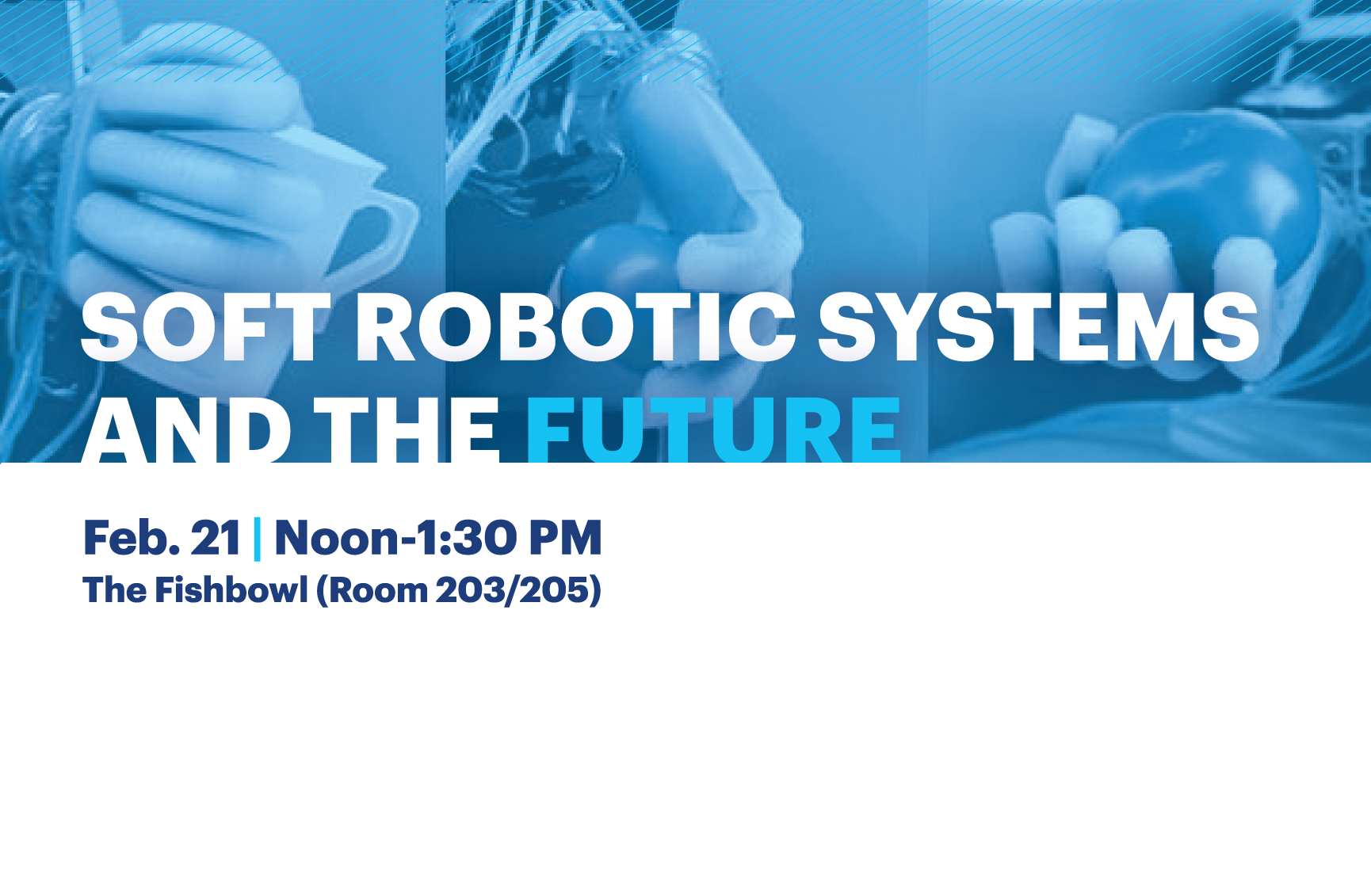 SOFT ROBOTIC SYSTEMS AND THE FUTURE

Feb. 21 | Noon-1:30 PM
The Fishbowl (Room 203/205)